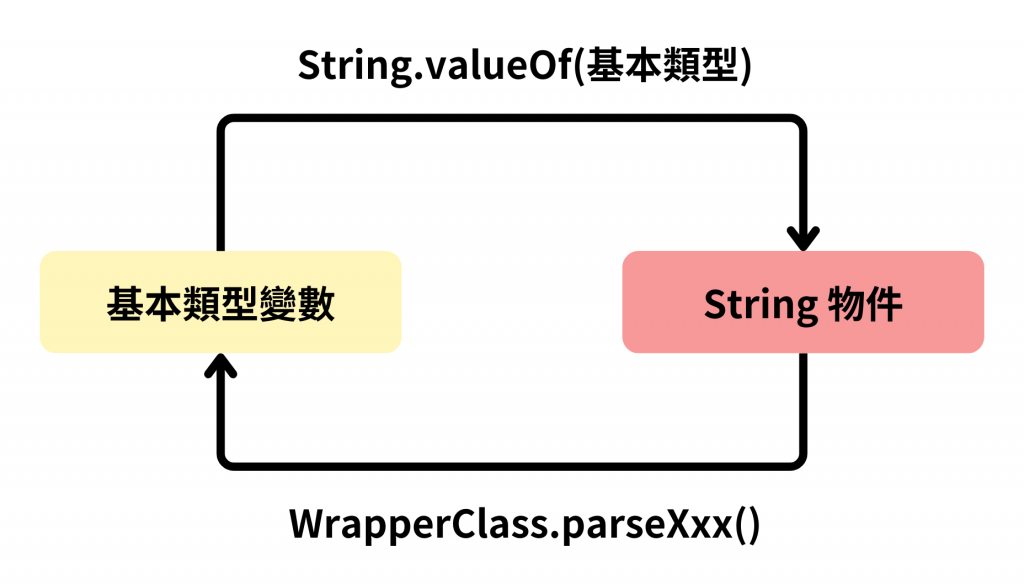 String.valueOf(基本類型)

基本類型變數

String 物件

WrapperClass.parseXxx()